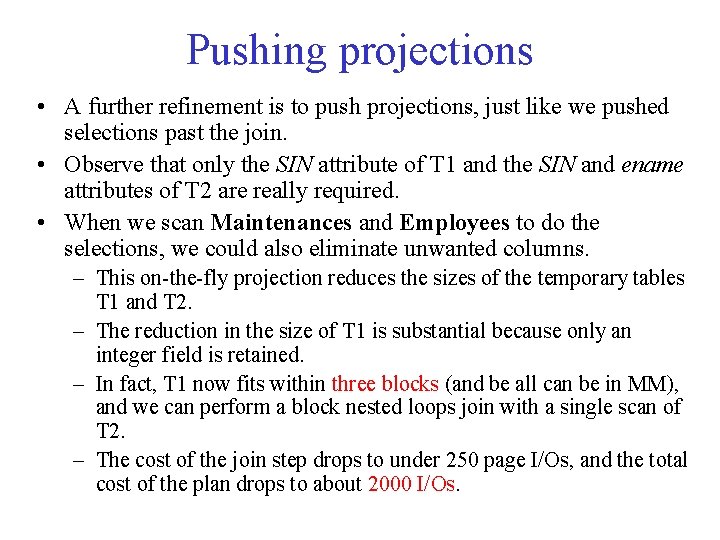 Pushing projections

• A further refinement is to push projections, just like we pushed selections past the join.

• Observe that only the SIN attribute of T1 and the SIN and ename attributes of T2 are really required.

• When we scan Maintenances and Employees to do the selections, we could also eliminate unwanted columns.

– This on-the-fly projection reduces the sizes of the temporary tables T1 and T2.

– The reduction in the size of T1 is substantial because only an integer field is retained.

– In fact, T1 now fits within three blocks (and be all can be in MM), and we can perform a block nested loops join with a single scan of T2.

– The cost of the join step drops to under 250 page I/Os, and the total cost of the plan drops to about 2000 I/Os.